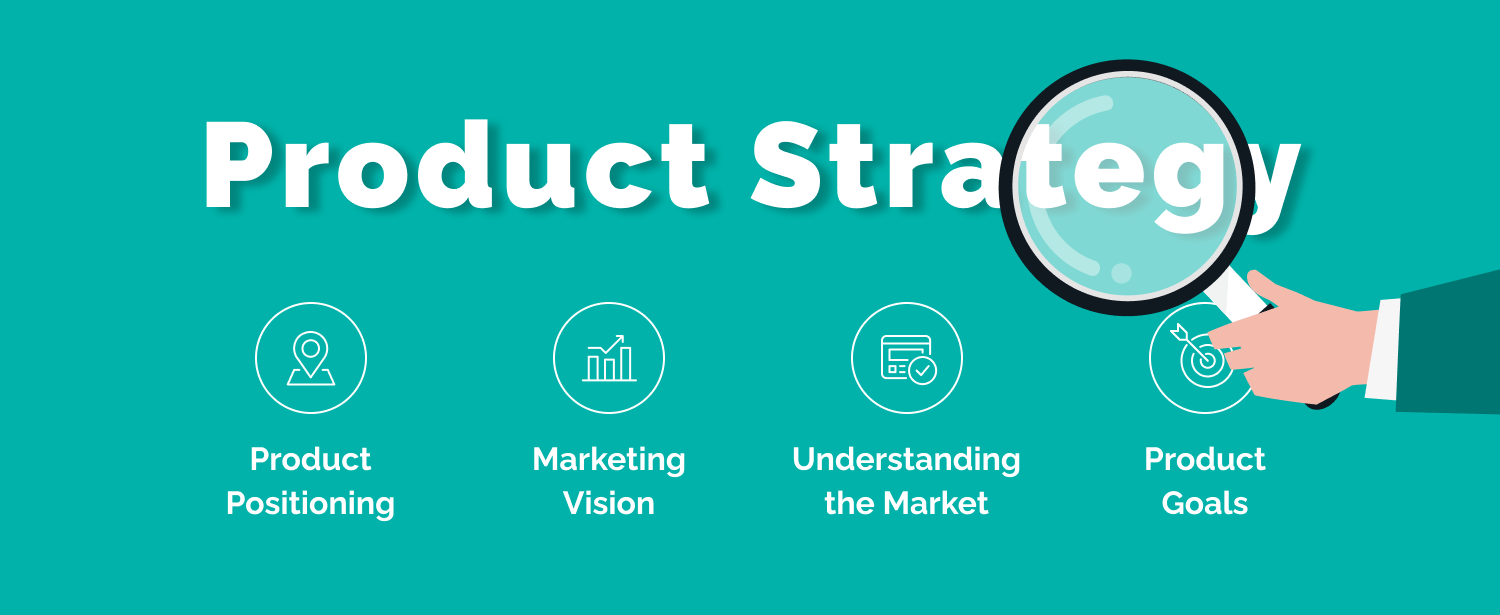 Product Strategy

Product Positioning

Marketing Vision

Understanding the Market

Product Goals